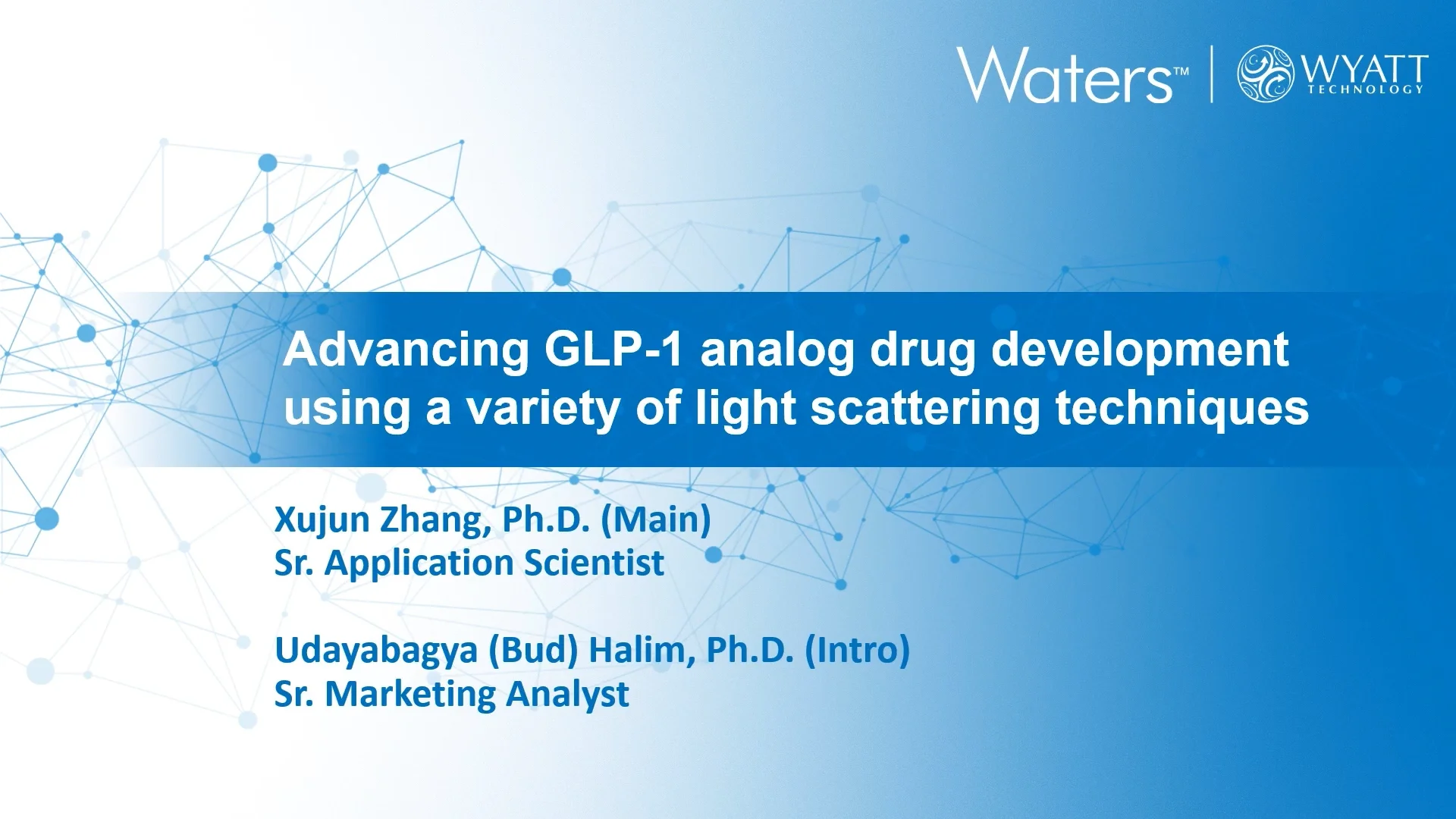 Waters™ | WYATT TECHNOLOGY

Advancing GLP-1 analog drug development using a variety of light scattering techniques

Xujun Zhang, Ph.D. (Main)
Sr. Application Scientist

Udayabagya (Bud) Halim, Ph.D. (Intro)
Sr. Marketing Analyst